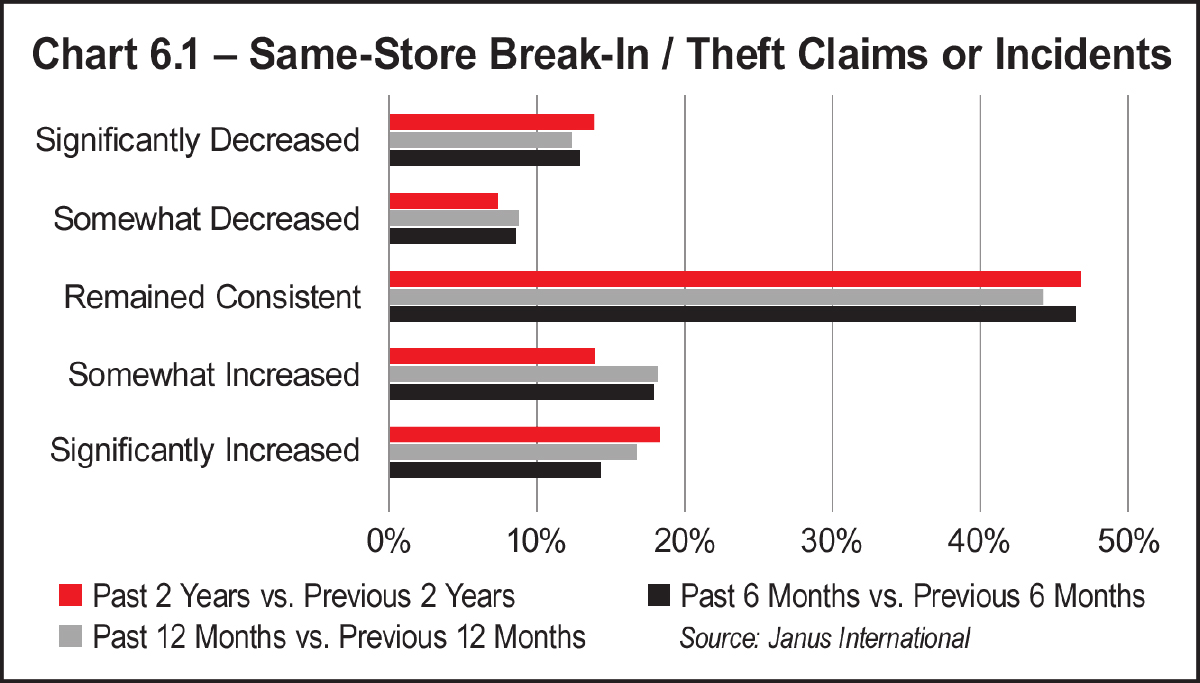 Chart 6.1 – Same-Store Break-In / Theft Claims or Incidents

Significantly Decreased
Somewhat Decreased
Remained Consistent
Somewhat Increased
Significantly Increased

0%
10%
20%
30%
40%
50%

Past 2 Years vs. Previous 2 Years
Past 12 Months vs. Previous 12 Months
Past 6 Months vs. Previous 6 Months
Source: Janus International